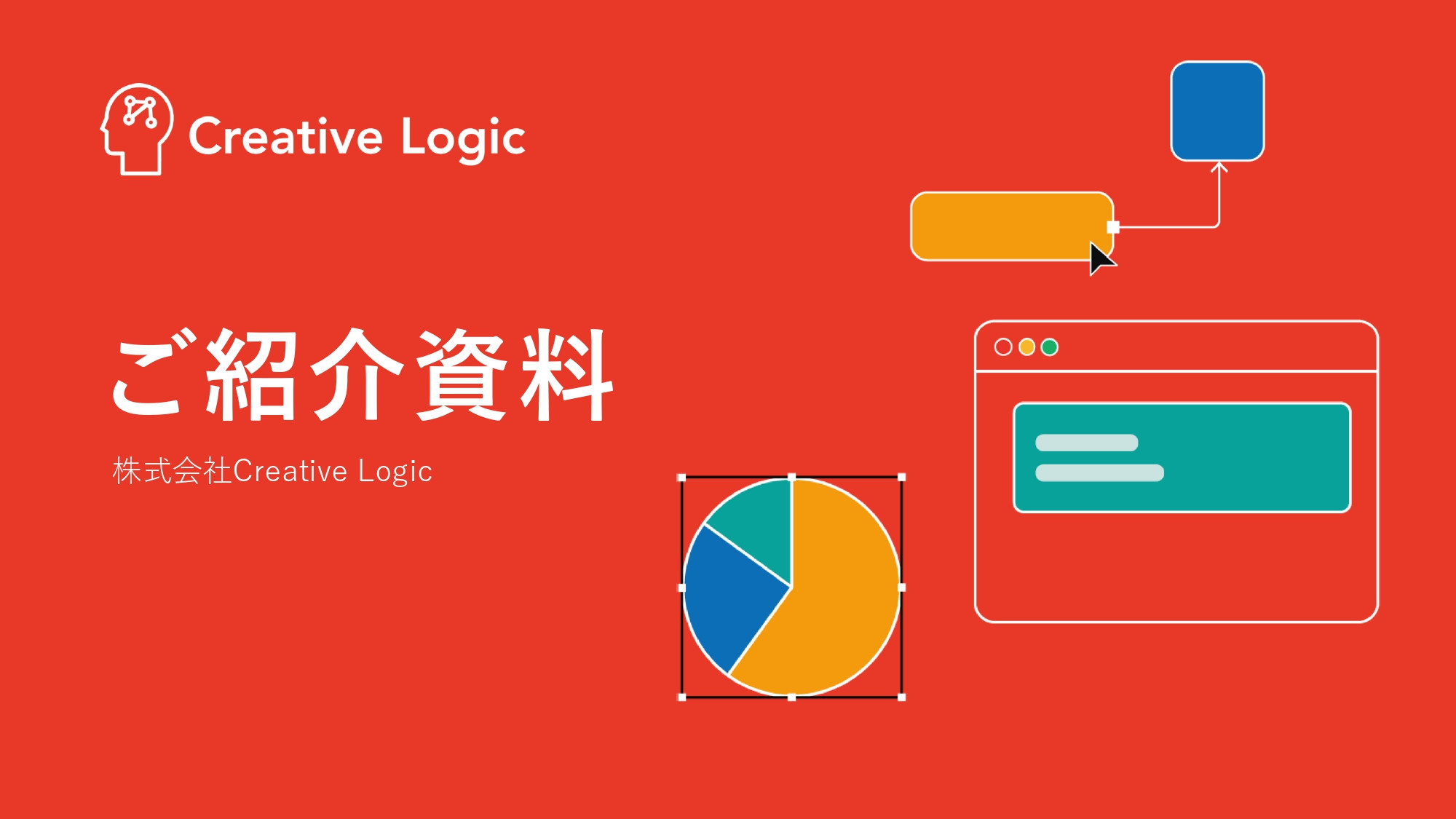 Creative Logic

ご紹介資料

株式会社Creative Logic